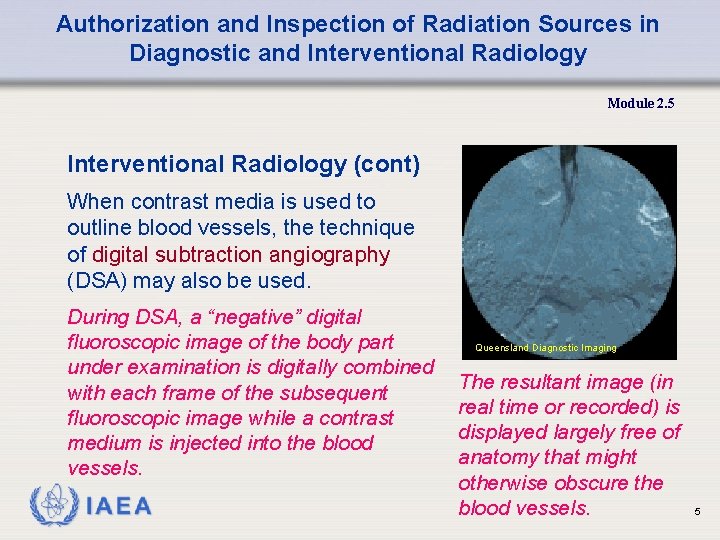 Authorization and Inspection of Radiation Sources in Diagnostic and Interventional Radiology

Module 2.5

Interventional Radiology (cont)

When contrast media is used to outline blood vessels, the technique of digital subtraction angiography (DSA) may also be used.

During DSA, a “negative” digital fluoroscopic image of the body part under examination is digitally combined with each frame of the subsequent fluoroscopic image while a contrast medium is injected into the blood vessels.

Queensland Diagnostic Imaging

The resultant image (in real time or recorded) is displayed largely free of anatomy that might otherwise obscure the blood vessels.

IAEA

5